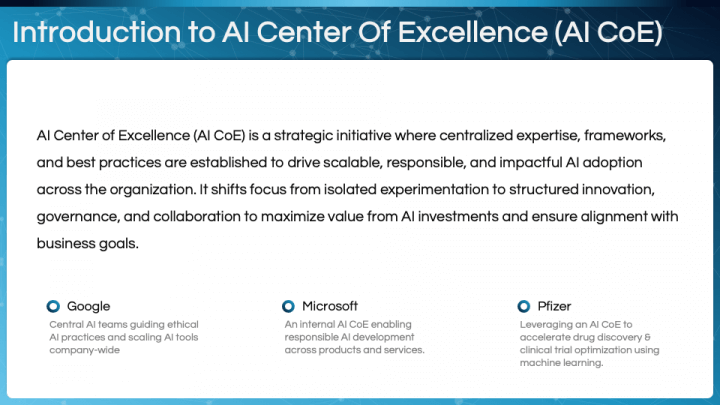 Introduction to AI Center Of Excellence (AI CoE)

AI Center of Excellence (AI CoE) is a strategic initiative where centralized expertise, frameworks, and best practices are established to drive scalable, responsible, and impactful AI adoption across the organization. It shifts focus from isolated experimentation to structured innovation, governance, and collaboration to maximize value from AI investments and ensure alignment with business goals.

Google
Central AI teams guiding ethical AI practices and scaling AI tools company-wide

Microsoft
An internal AI CoE enabling responsible AI development across products and services.

Pfizer
Leveraging an AI CoE to accelerate drug discovery & clinical trial optimization using machine learning.